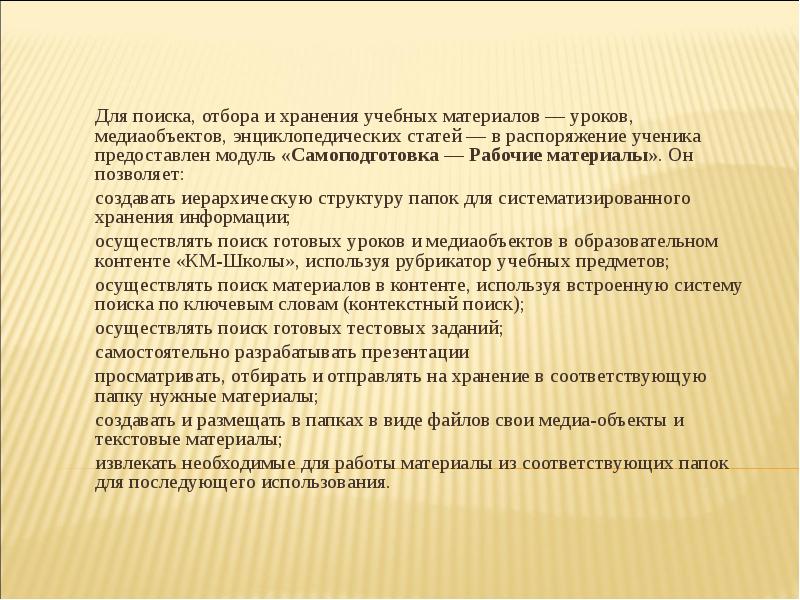 Для поиска, отбора и хранения учебных материалов — уроков, медиаобъектов, энциклопедических статей — в распоряжение ученика предоставлен модуль «Самоподготовка — Рабочие материалы». Он позволяет:

создавать иерархическую структуру папок для систематизированного хранения информации;

осуществлять поиск готовых уроков и медиаобъектов в образовательном контенте «КМ-Школы», используя рубрикатор учебных предметов;

осуществлять поиск материалов в контенте, используя встроенную систему поиска по ключевым словам (контекстный поиск);

осуществлять поиск готовых тестовых заданий;

самостоятельно разрабатывать презентации

просматривать, отбирать и отправлять на хранение в соответствующую папку нужные материалы;

создавать и размещать в папках в виде файлов свои медиа-объекты и текстовые материалы;

извлекать необходимые для работы материалы из соответствующих папок для последующего использования.